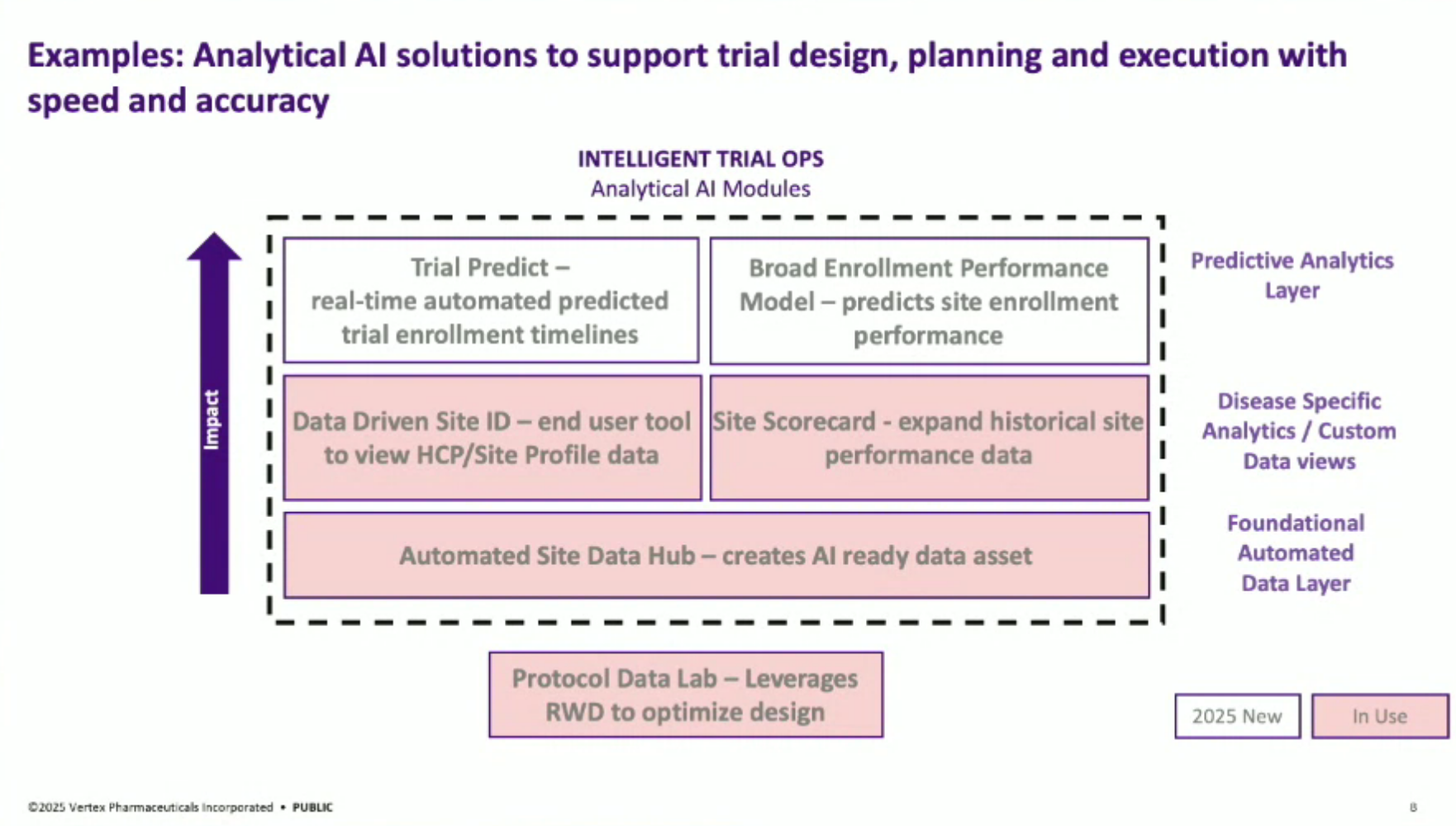 Examples: Analytical AI solutions to support trial design, planning and execution with speed and accuracy

INTELLIGENT TRIAL OPS
Analytical AI Modules

Impact

Trial Predict – real-time automated predicted trial enrollment timelines

Broad Enrollment Performance Model – predicts site enrollment performance

Predictive Analytics Layer

Data Driven Site ID – end user tool to view HCP/Site Profile data

Site Scorecard - expand historical site performance data

Disease Specific Analytics / Custom Data views

Automated Site Data Hub – creates AI ready data asset

Foundational Automated Data Layer

Protocol Data Lab – Leverages RWD to optimize design

2025 New

In Use

©2025 Vertex Pharmaceuticals Incorporated • PUBLIC

8